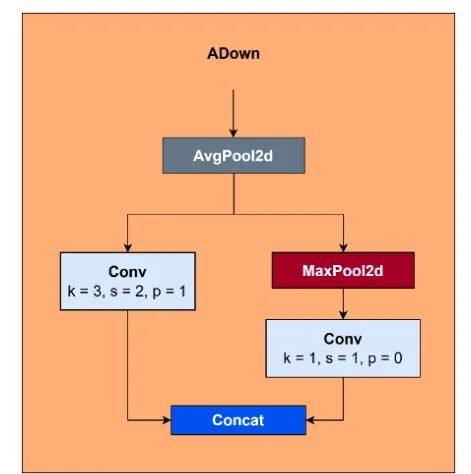 ADown

AvgPool2d

Conv
k = 3, s = 2, p = 1

MaxPool2d

Conv
k = 1, s = 1, p = 0

Concat